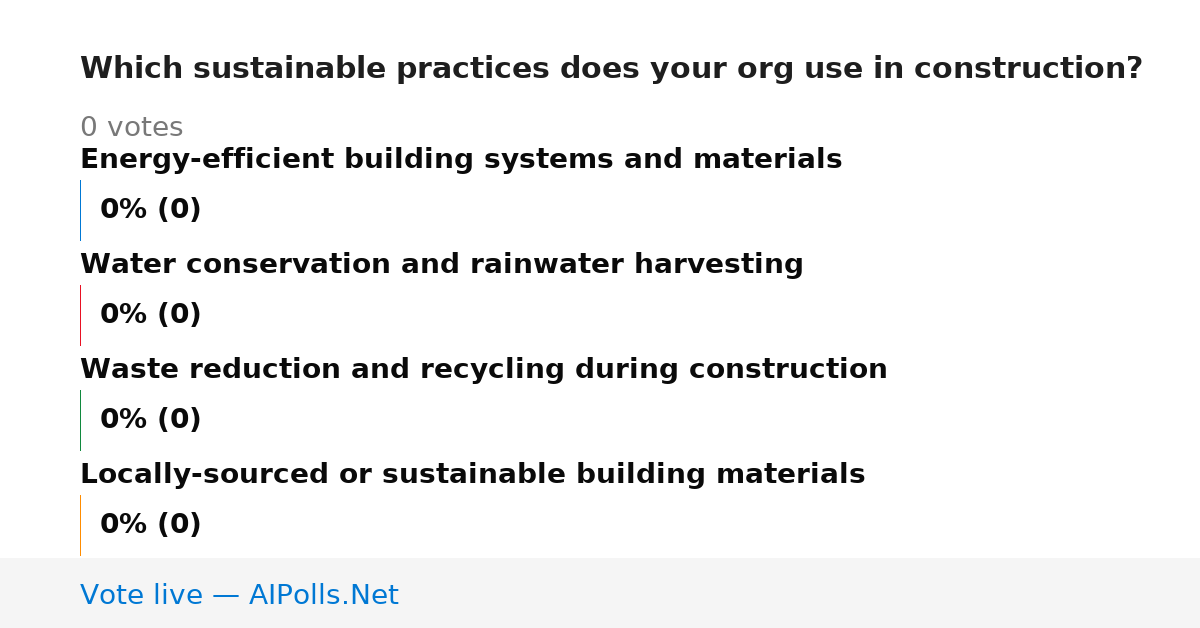 Which sustainable practices does your org use in construction?

0 votes

Energy-efficient building systems and materials

0% (0)

Water conservation and rainwater harvesting

0% (0)

Waste reduction and recycling during construction

0% (0)

Locally-sourced or sustainable building materials

0% (0)

Vote live — AIPolls.Net